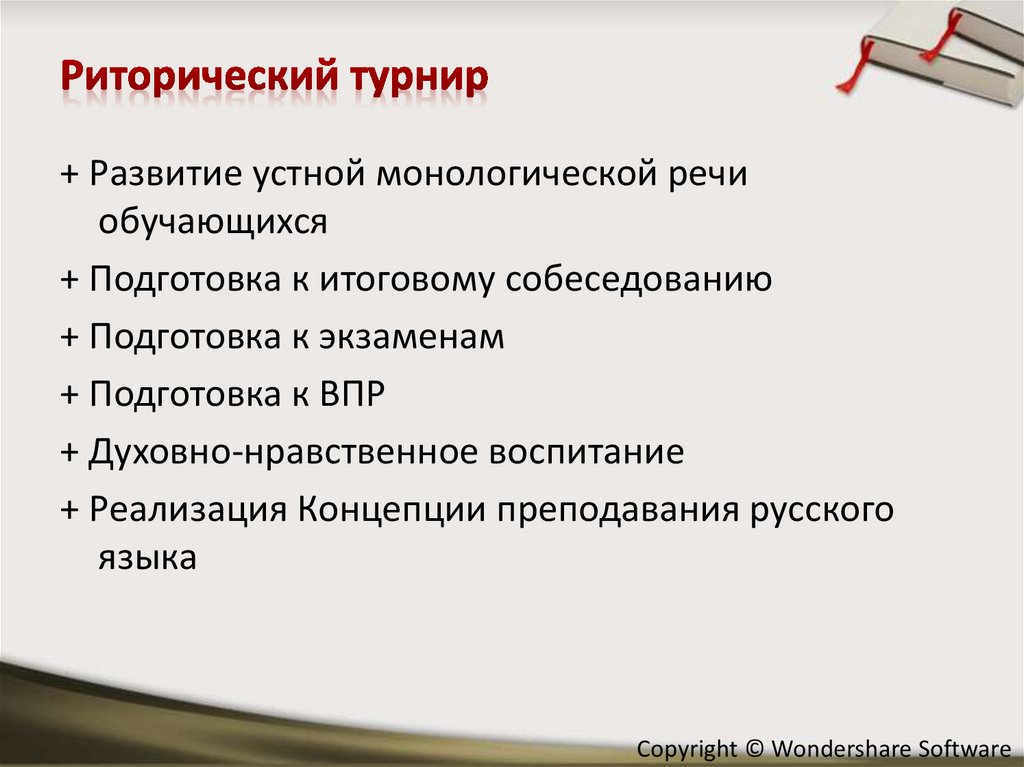 Риторический турнир

+ Развитие устной монологической речи обучающихся

+ Подготовка к итоговому собеседованию

+ Подготовка к экзаменам

+ Подготовка к ВПР

+ Духовно-нравственное воспитание

+ Реализация Концепции преподавания русского языка

Copyright © Wondershare Software